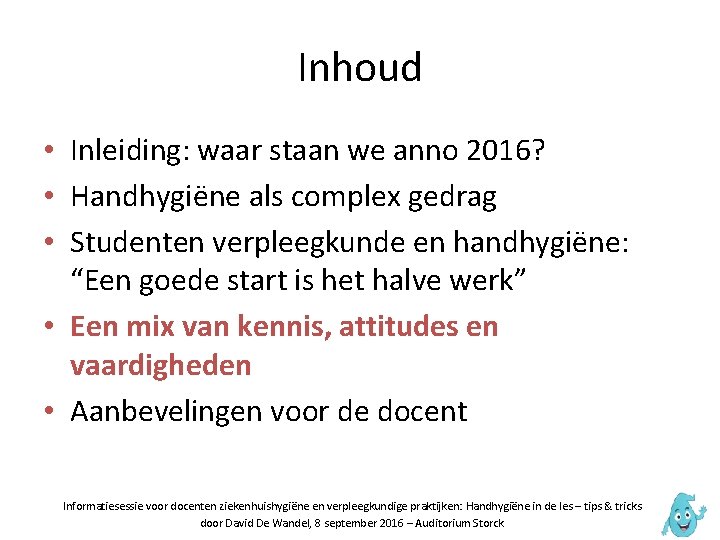 Inhoud

• Inleiding: waar staan we anno 2016?
• Handhygiëne als complex gedrag
• Studenten verpleegkunde en handhygiëne: “Een goede start is het halve werk”
• Een mix van kennis, attitudes en vaardigheden
• Aanbevelingen voor de docent

Informatiesessie voor docenten ziekenhuishygiëne en verpleegkundige praktijken: Handhygiëne in de les – tips & tricks door David De Wandel, 8 september 2016 – Auditorium Storck